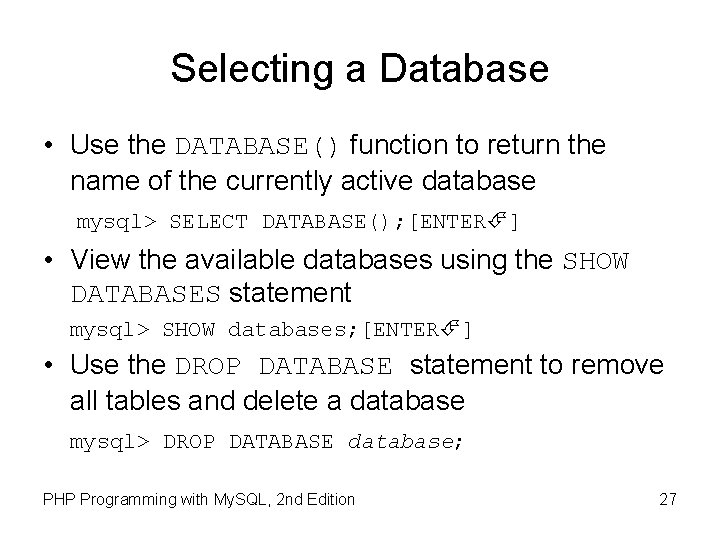 Selecting a Database

• Use the DATABASE() function to return the name of the currently active database

mysql> SELECT DATABASE();[ENTER↵]

• View the available databases using the SHOW DATABASES statement

mysql> SHOW databases;[ENTER↵]

• Use the DROP DATABASE statement to remove all tables and delete a database

mysql> DROP DATABASE database;

PHP Programming with MySQL, 2nd Edition

27